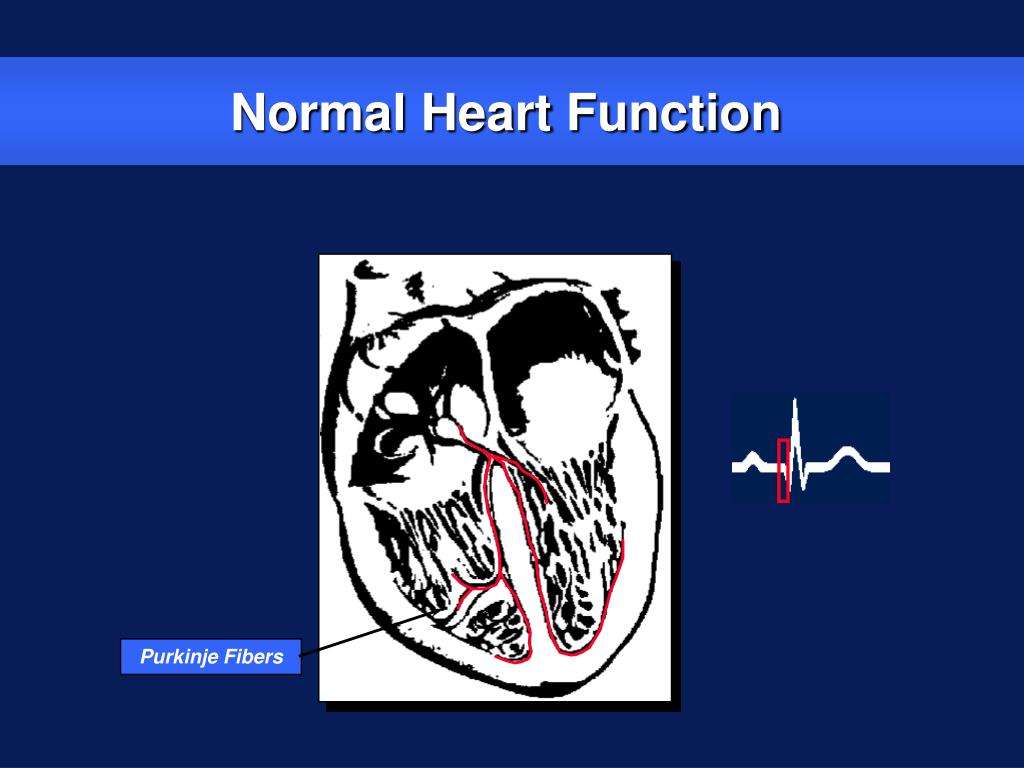 Normal Heart Function

Purkinje Fibers